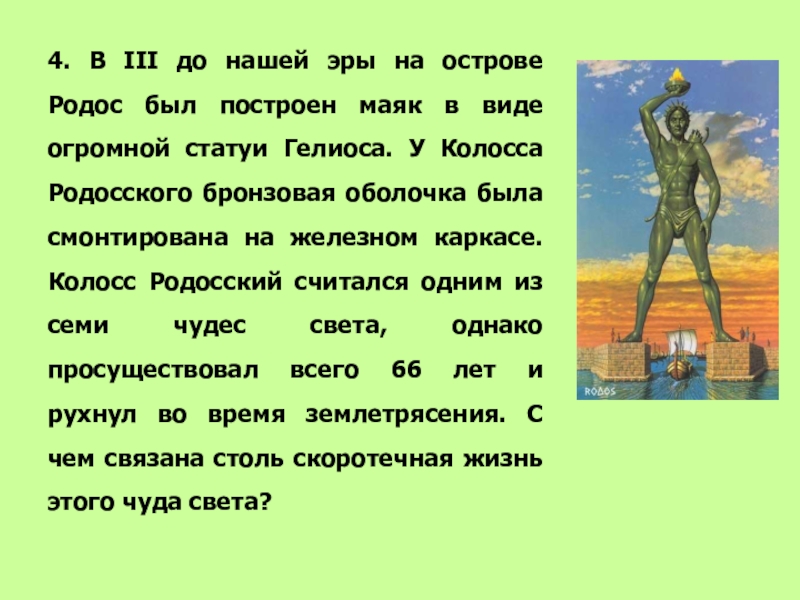 4. В III до нашей эры на острове Родос был построен маяк в виде огромной статуи Гелиоса. У Колосса Родосского бронзовая оболочка была смонтирована на железном каркасе. Колосс Родосский считался одним из семи чудес света, однако просуществовал всего 66 лет и рухнул во время землетрясения. С чем связана столь скоротечная жизнь этого чуда света?

RODOS